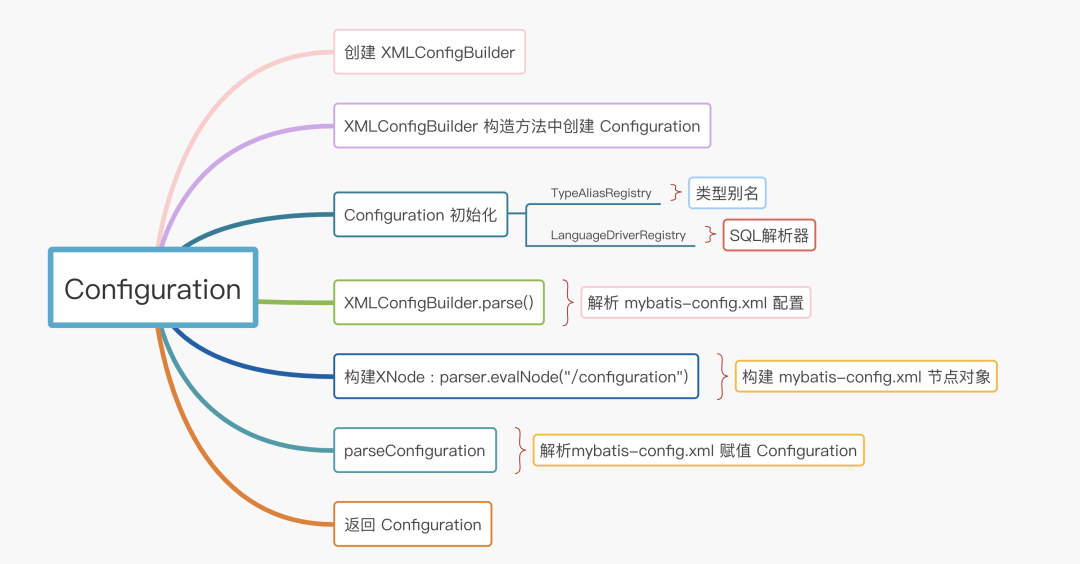 Configuration

创建 XMLConfigBuilder

XMLConfigBuilder 构造方法中创建 Configuration

Configuration 初始化

TypeAliasRegistry

类型别名

LanguageDriverRegistry

SQL解析器

XMLConfigBuilder.parse()

解析 mybatis-config.xml 配置

构建XNode : parser.evalNode("/configuration")

构建 mybatis-config.xml 节点对象

parseConfiguration

解析mybatis-config.xml 赋值 Configuration

返回 Configuration